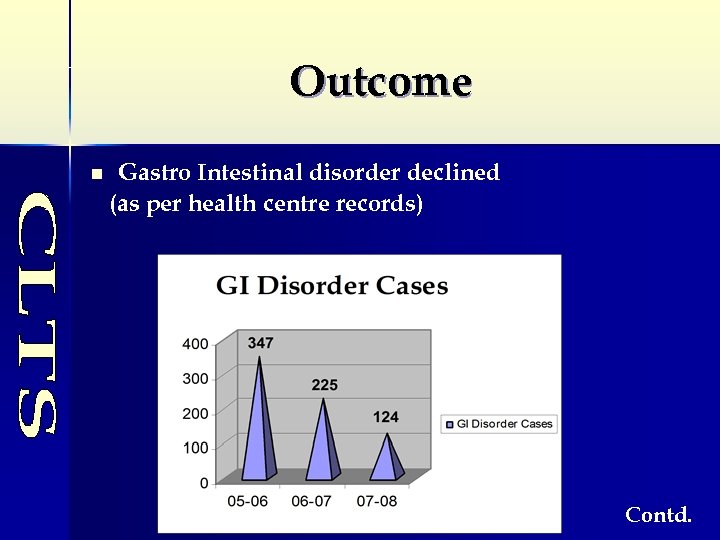 CLTS

Outcome

■ Gastro Intestinal disorder declined (as per health centre records)

GI Disorder Cases

400
300
200
100
0

347
225
124

05-06 06-07 07-08

GI Disorder Cases

Contd.